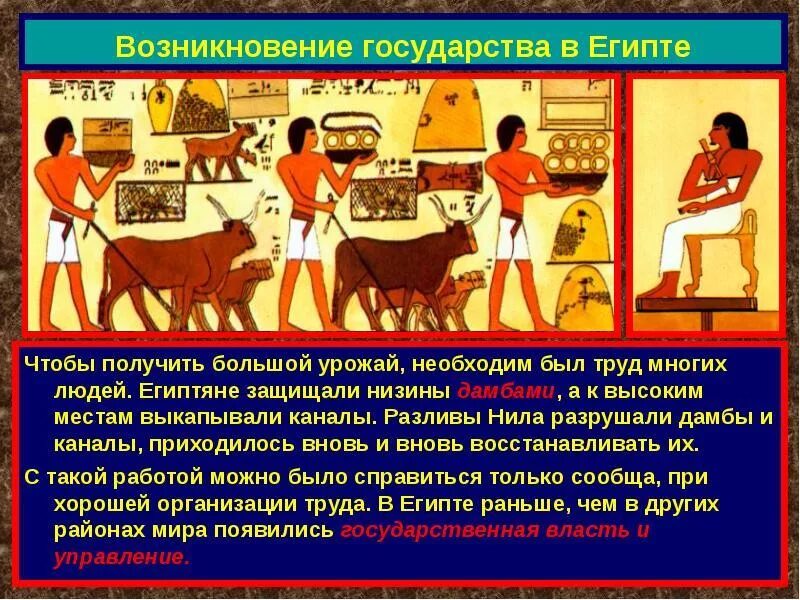 Возникновение государства в Египте

Чтобы получить большой урожай, необходим был труд многих людей. Египтяне защищали низины дамбами, а к высоким местам выкапывали каналы. Разливы Нила разрушали дамбы и каналы, приходилось вновь и вновь восстанавливать их.

С такой работой можно было справиться только сообща, при хорошей организации труда. В Египте раньше, чем в других районах мира появились государственная власть и управление.